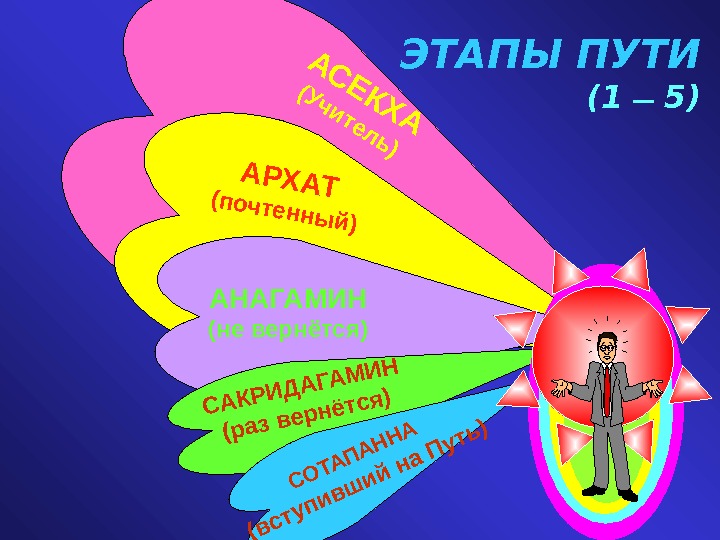 ЭТАПЫ ПУТИ
(1 – 5)

АСЕКХА
(Учитель)

АРХАТ
(почтенный)

АНАГАМИН
(не вернётся)

САКРИДАГАМИН
(раз вернётся)

СОТАПАННА
(вступивший на Путь)